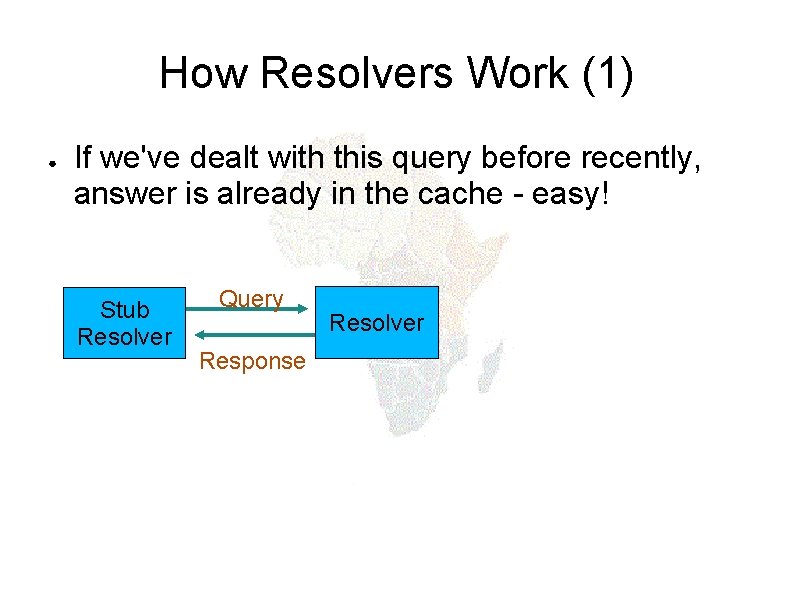 How Resolvers Work (1)

● If we've dealt with this query before recently, answer is already in the cache - easy!

Stub Resolver

Query

Resolver

Response